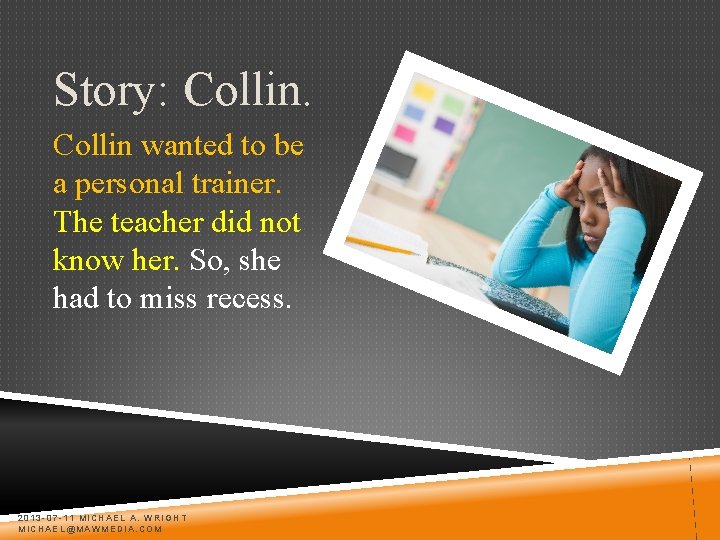 Story: Collin.

Collin wanted to be a personal trainer. The teacher did not know her. So, she had to miss recess.

2013-07-11 MICHAEL A. WRIGHT
MICHAEL@MAWMEDIA.COM